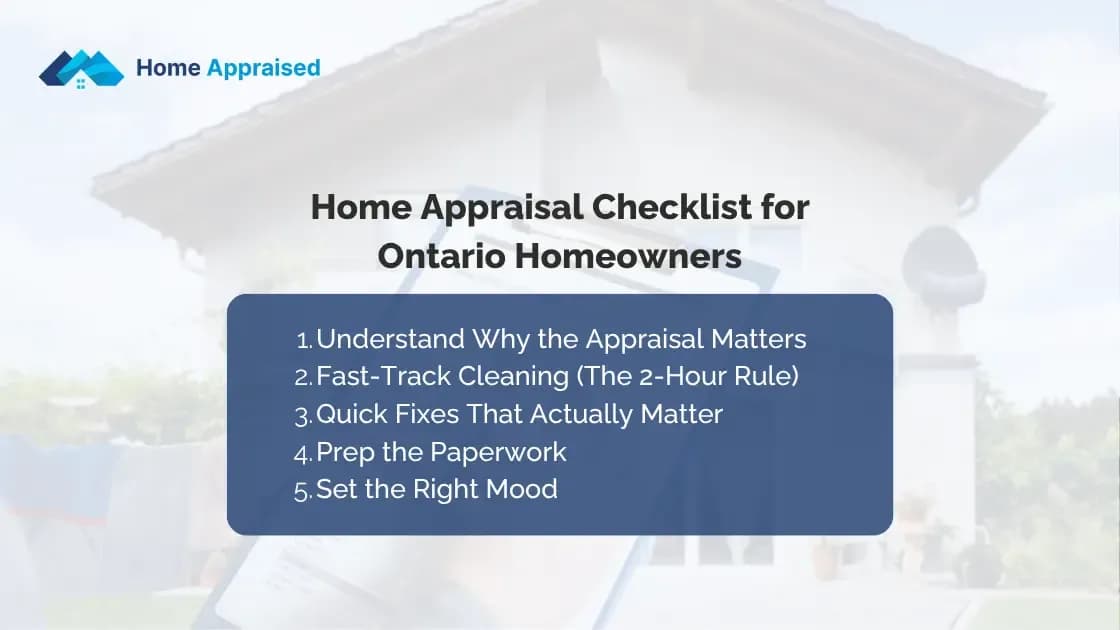 Home Appraised

Home Appraisal Checklist for Ontario Homeowners

1. Understand Why the Appraisal Matters
2. Fast-Track Cleaning (The 2-Hour Rule)
3. Quick Fixes That Actually Matter
4. Prep the Paperwork
5. Set the Right Mood